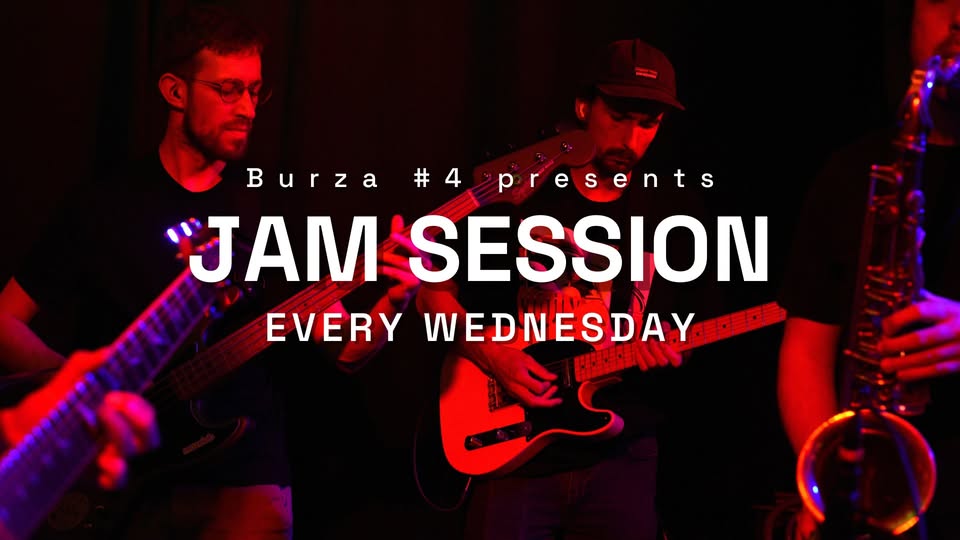 Burza #4 presents

JAM SESSION

EVERY WEDNESDAY